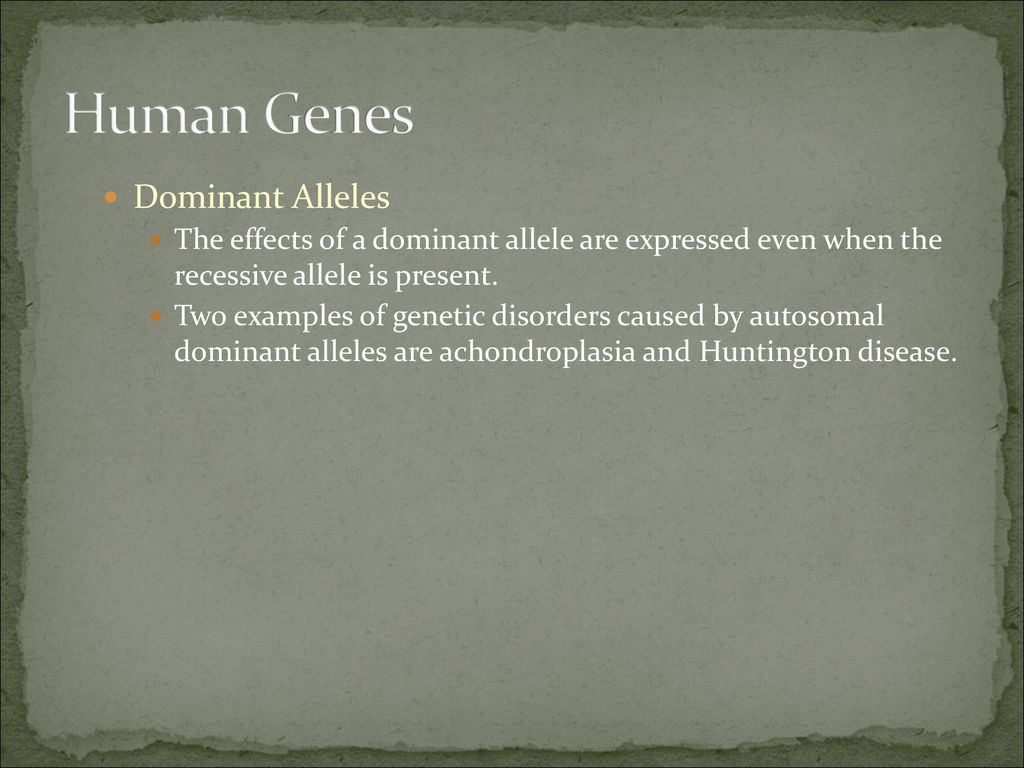 Human Genes

Dominant Alleles

The effects of a dominant allele are expressed even when the recessive allele is present.

Two examples of genetic disorders caused by autosomal dominant alleles are achondroplasia and Huntington disease.